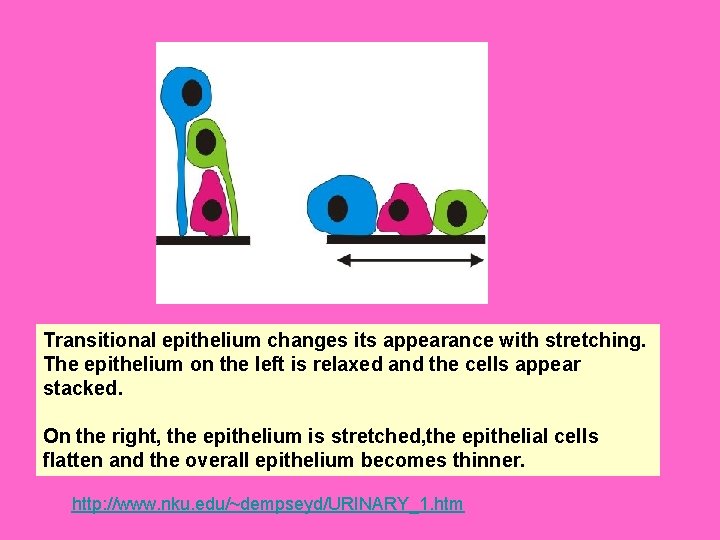 Transitional epithelium changes its appearance with stretching. The epithelium on the left is relaxed and the cells appear stacked.

On the right, the epithelium is stretched,the epithelial cells flatten and the overall epithelium becomes thinner.

http://www.nku.edu/~dempseyd/URINARY_1.htm